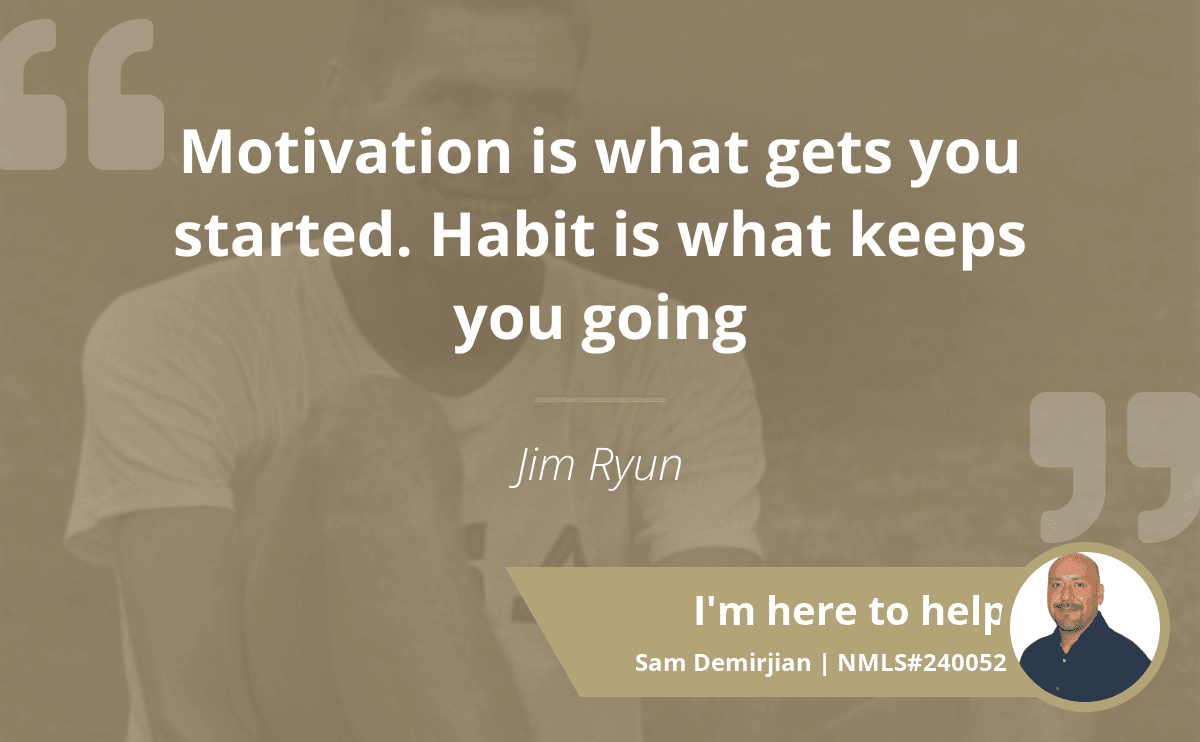 Motivation is what gets you started. Habit is what keeps you going

Jim Ryun

I'm here to help

Sam Demirjian | NMLS#240052